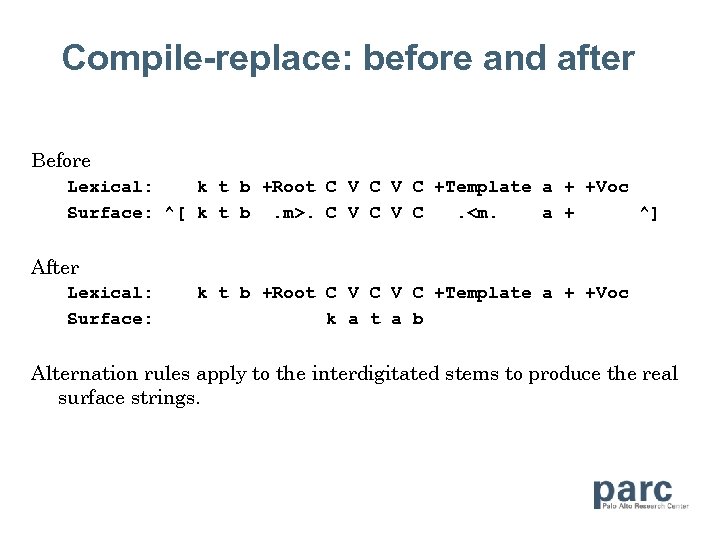 Compile-replace: before and after

Before
Lexical: k t b +Root C V C V C +Template a + +Voc
Surface: ^[ k t b .m>. C V C V C .<m. a + ^]

After
Lexical: k t b +Root C V C V C +Template a + +Voc
Surface: k a t a b

Alternation rules apply to the interdigitated stems to produce the real surface strings.

parc
Palo Alto Research Center